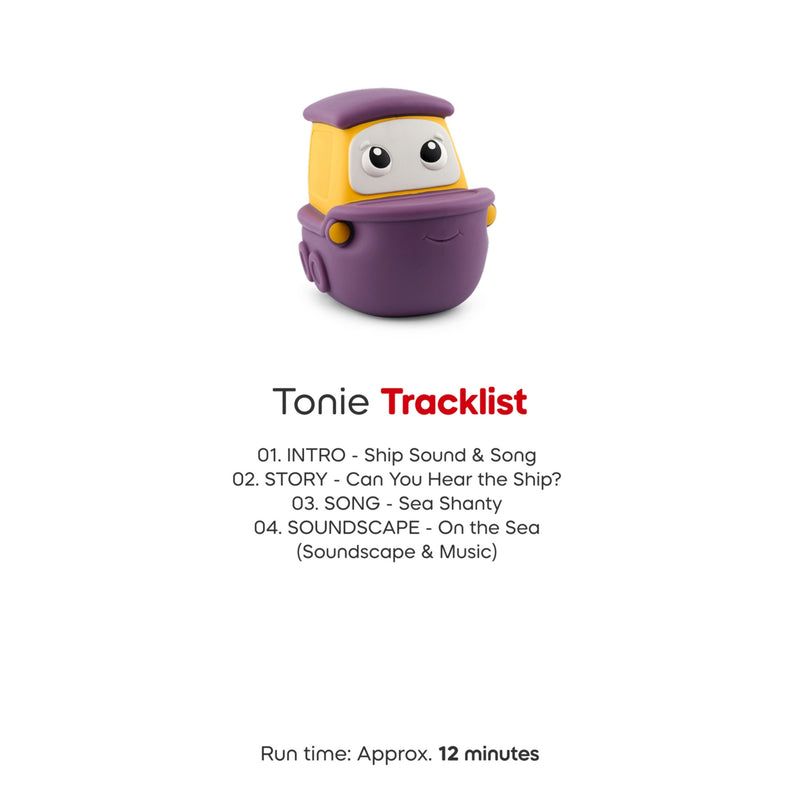 Tonie Tracklist

01. INTRO - Ship Sound & Song
02. STORY - Can You Hear the Ship?
03. SONG - Sea Shanty
04. SOUNDSCAPE - On the Sea
(Soundscape & Music)

Run time: Approx. 12 minutes